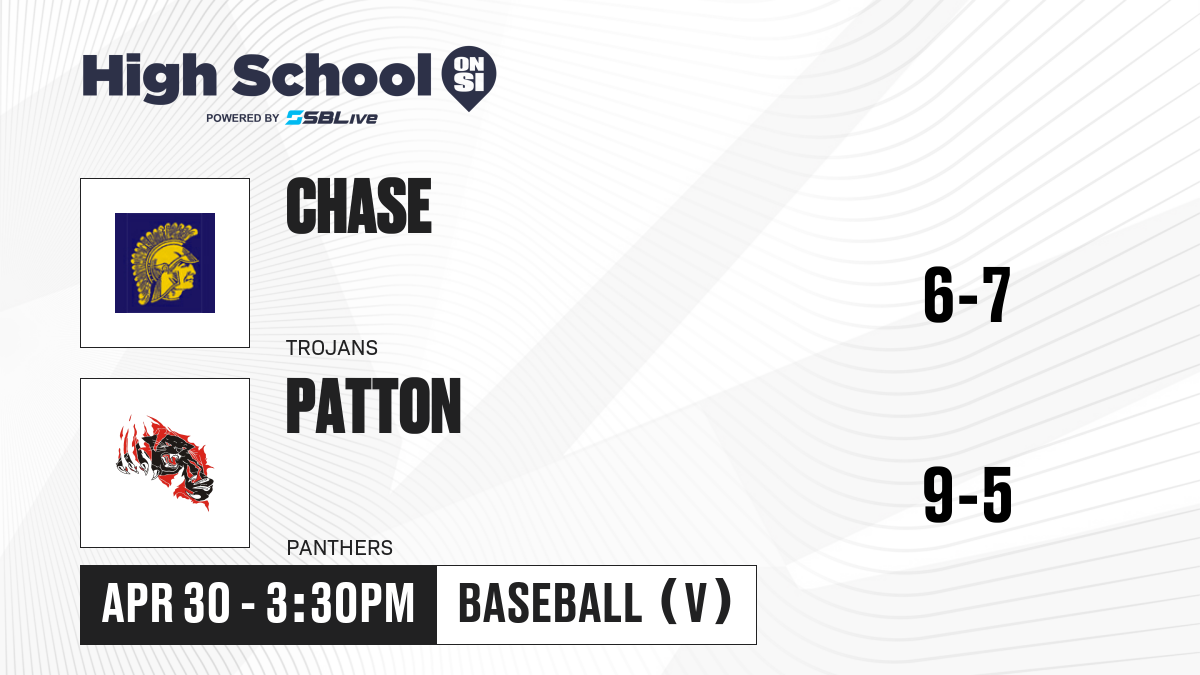 High School ON SI
POWERED BY SBLive

CHASE
TROJANS
6-7

PATTON
PANTHERS
9-5

APR 30 - 3:30PM
BASEBALL (V)